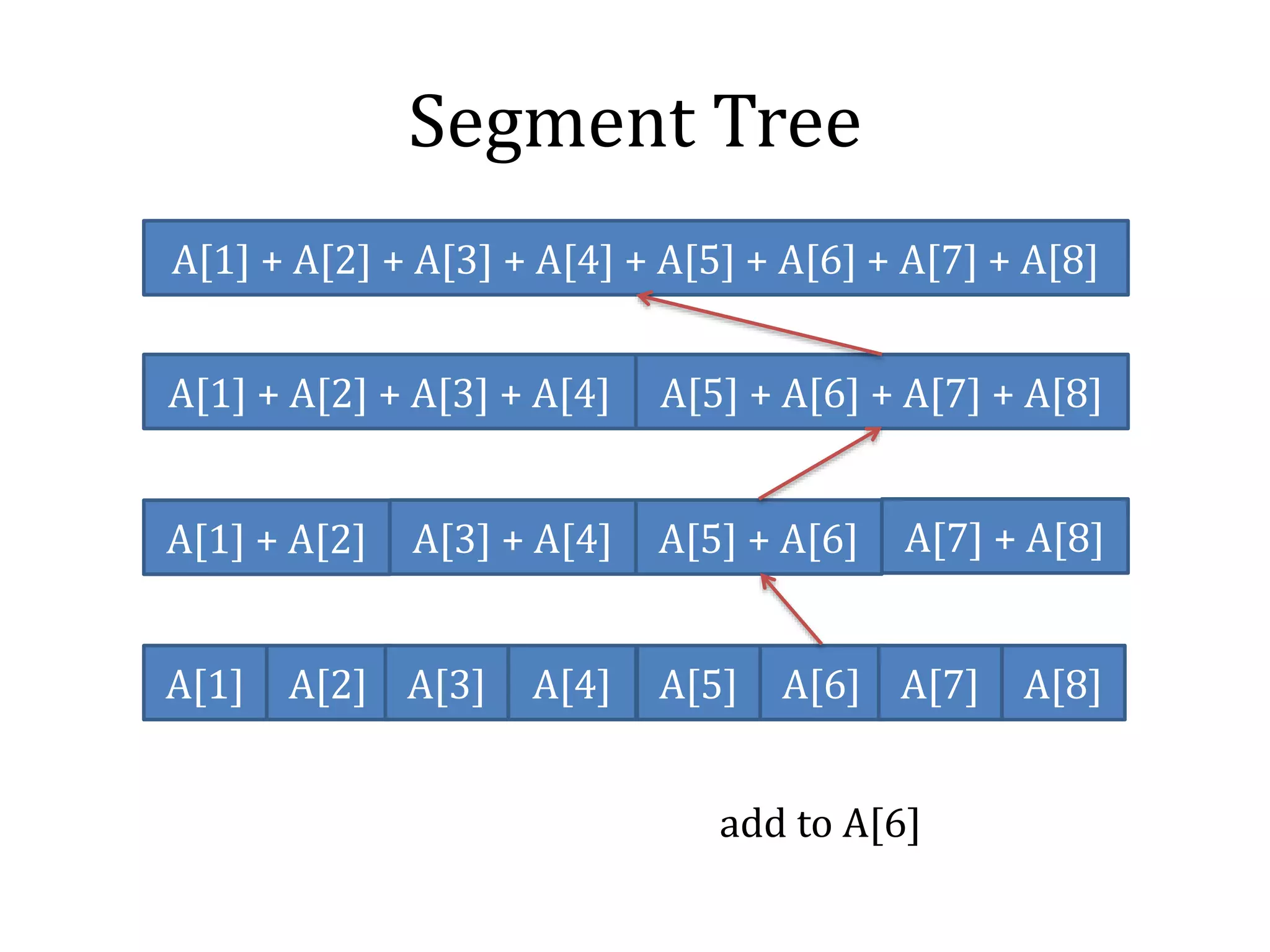 Segment Tree

A[1] + A[2] + A[3] + A[4] + A[5] + A[6] + A[7] + A[8]

A[1] + A[2] + A[3] + A[4]

A[5] + A[6] + A[7] + A[8]

A[1] + A[2]

A[3] + A[4]

A[5] + A[6]

A[7] + A[8]

A[1]

A[2]

A[3]

A[4]

A[5]

A[6]

A[7]

A[8]

add to A[6]